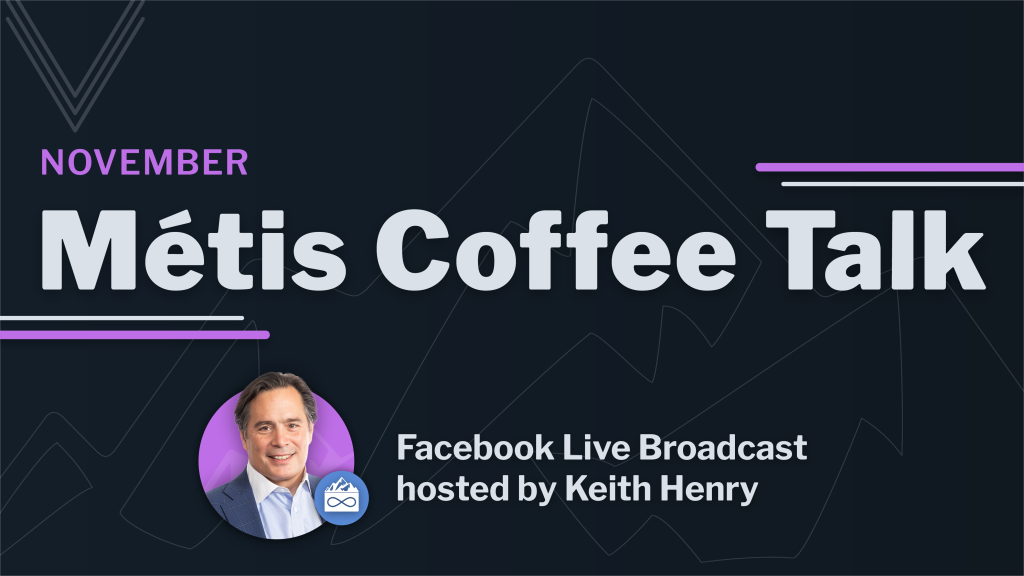 NOVEMBER

Métis Coffee Talk

Facebook Live Broadcast hosted by Keith Henry